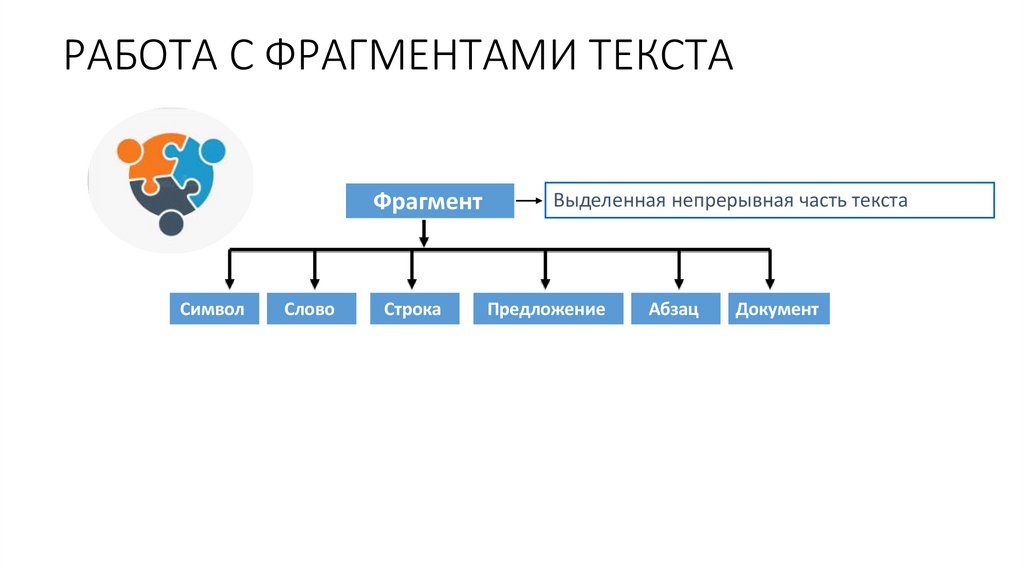 РАБОТА С ФРАГМЕНТАМИ ТЕКСТА

Фрагмент

Выделенная непрерывная часть текста

Символ

Слово

Строка

Предложение

Абзац

Документ